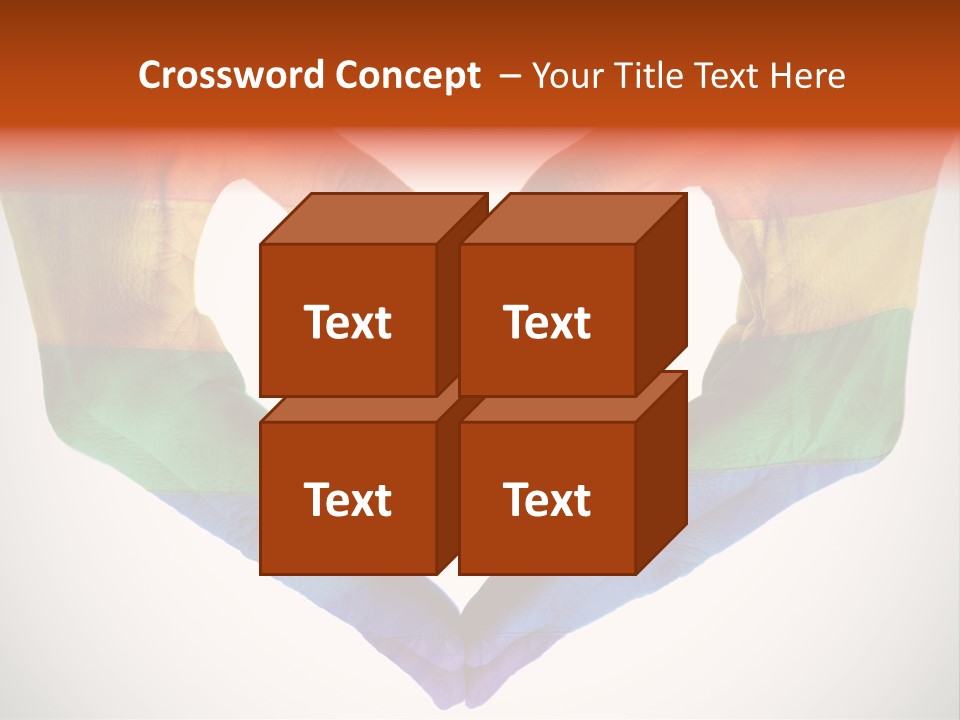 Crossword Concept – Your Title Text Here

Text

Text

Text

Text